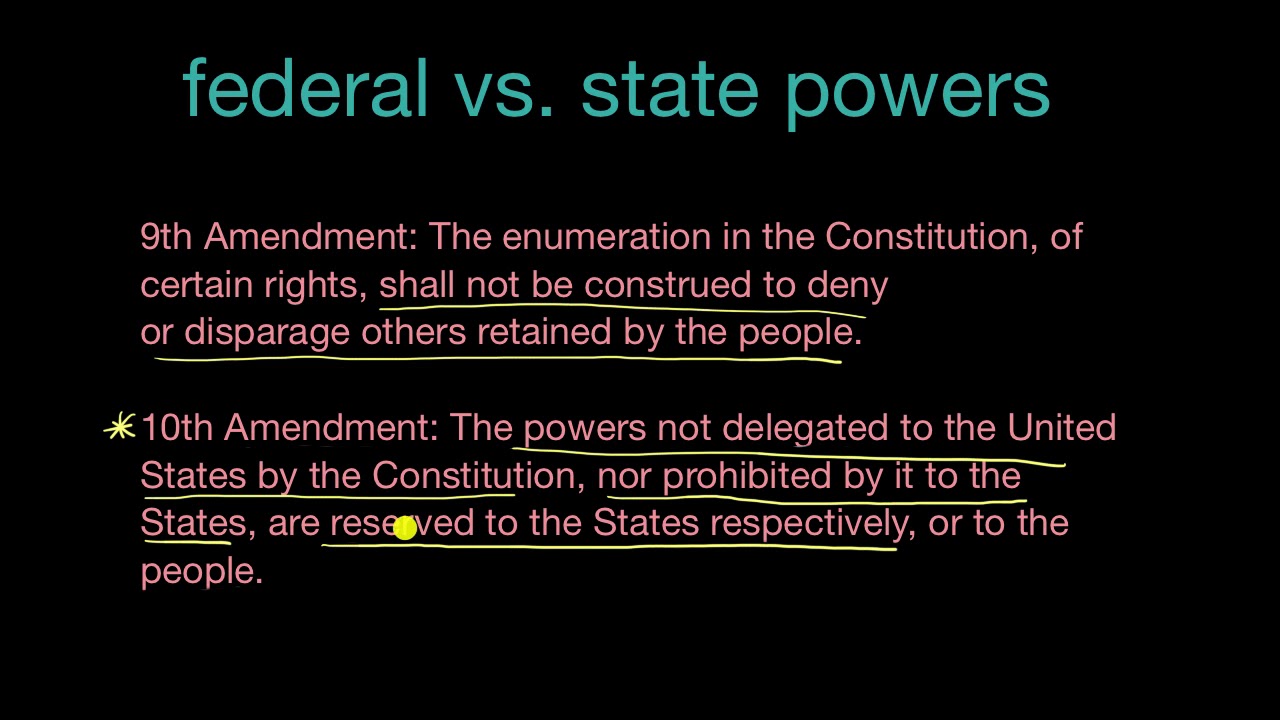 federal vs. state powers

9th Amendment: The enumeration in the Constitution, of certain rights, shall not be construed to deny or disparage others retained by the people.

10th Amendment: The powers not delegated to the United States by the Constitution, nor prohibited by it to the States, are reserved to the States respectively, or to the people.